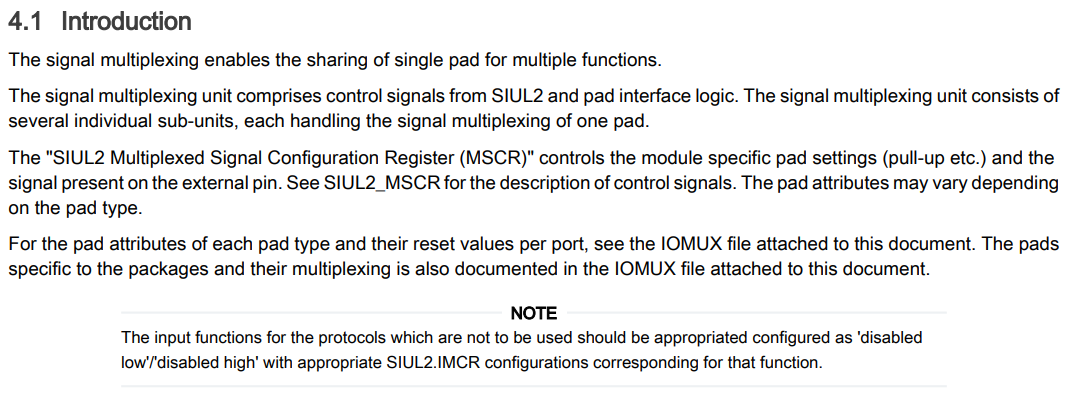 4.1 Introduction

The signal multiplexing enables the sharing of single pad for multiple functions.

The signal multiplexing unit comprises control signals from SIUL2 and pad interface logic. The signal multiplexing unit consists of several individual sub-units, each handling the signal multiplexing of one pad.

The "SIUL2 Multiplexed Signal Configuration Register (MSCR)" controls the module specific pad settings (pull-up etc.) and the signal present on the external pin. See SIUL2_MSCR for the description of control signals. The pad attributes may vary depending on the pad type.

For the pad attributes of each pad type and their reset values per port, see the IOMUX file attached to this document. The pads specific to the packages and their multiplexing is also documented in the IOMUX file attached to this document.

NOTE

The input functions for the protocols which are not to be used should be appropriated configured as 'disabled low'/'disabled high' with appropriate SIUL2.IMCR configurations corresponding for that function.